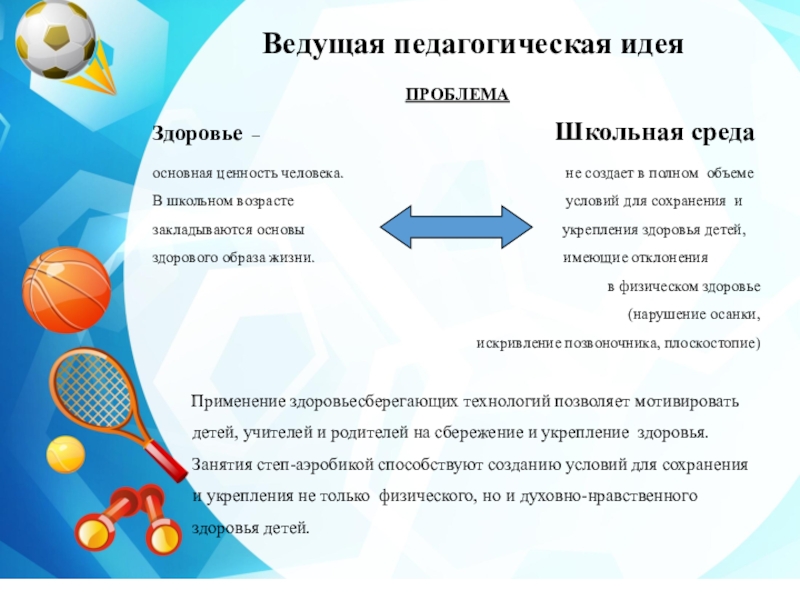 Ведущая педагогическая идея

ПРОБЛЕМА

Здоровье –

основная ценность человека. В школьном возрасте закладываются основы здорового образа жизни.

Школьная среда

не создает в полном объеме условий для сохранения и укрепления здоровья детей, имеющие отклонения в физическом здоровье (нарушение осанки, искривление позвоночника, плоскостопие)

Применение здоровьесберегающих технологий позволяет мотивировать детей, учителей и родителей на сбережение и укрепление здоровья. Занятия степ-аэробикой способствуют созданию условий для сохранения и укрепления не только физического, но и духовно-нравственного здоровья детей.